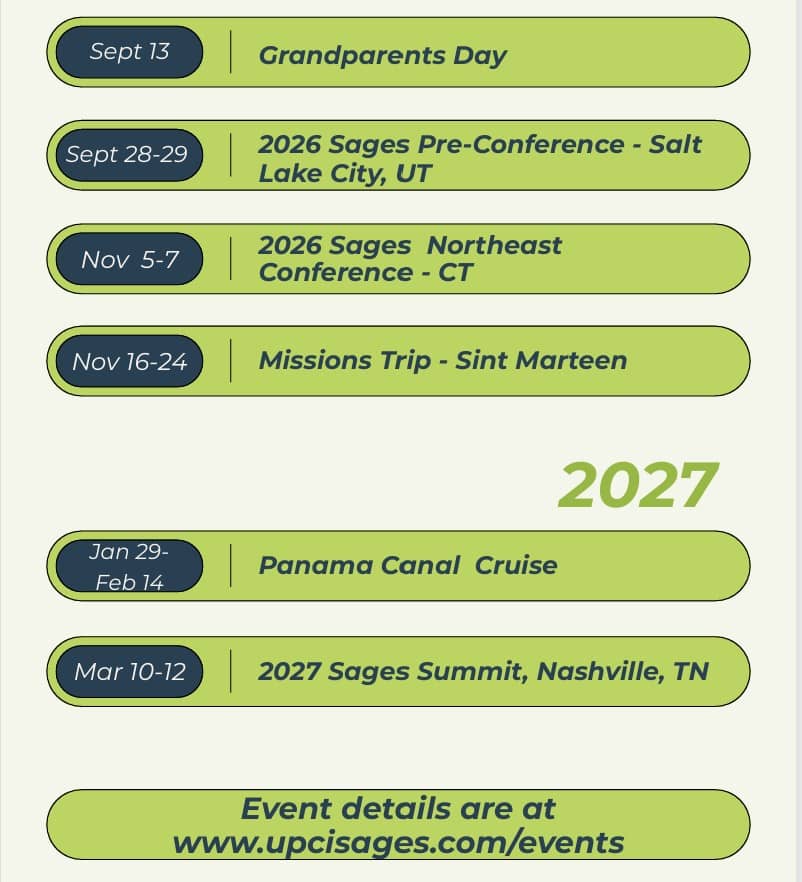 Sept 13 | Grandparents Day

Sept 28-29 | 2026 Sages Pre-Conference - Salt Lake City, UT

Nov 5-7 | 2026 Sages Northeast Conference - CT

Nov 16-24 | Missions Trip - Sint Marteen

2027

Jan 29- Feb 14 | Panama Canal Cruise

Mar 10-12 | 2027 Sages Summit, Nashville, TN

Event details are at www.upcisages.com/events